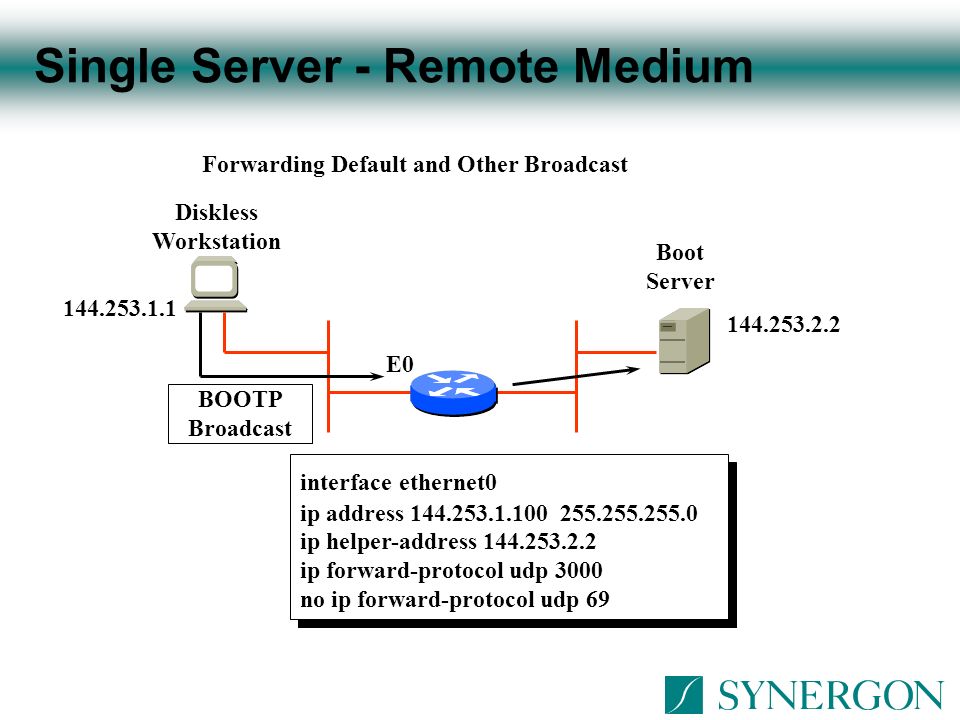 Single Server - Remote Medium

Forwarding Default and Other Broadcast

Diskless Workstation

144.253.1.1

Boot Server

144.253.2.2

E0

BOOTP Broadcast

interface ethernet0
ip address 144.253.1.100 255.255.255.0
ip helper-address 144.253.2.2
ip forward-protocol udp 3000
no ip forward-protocol udp 69

SYNERGON